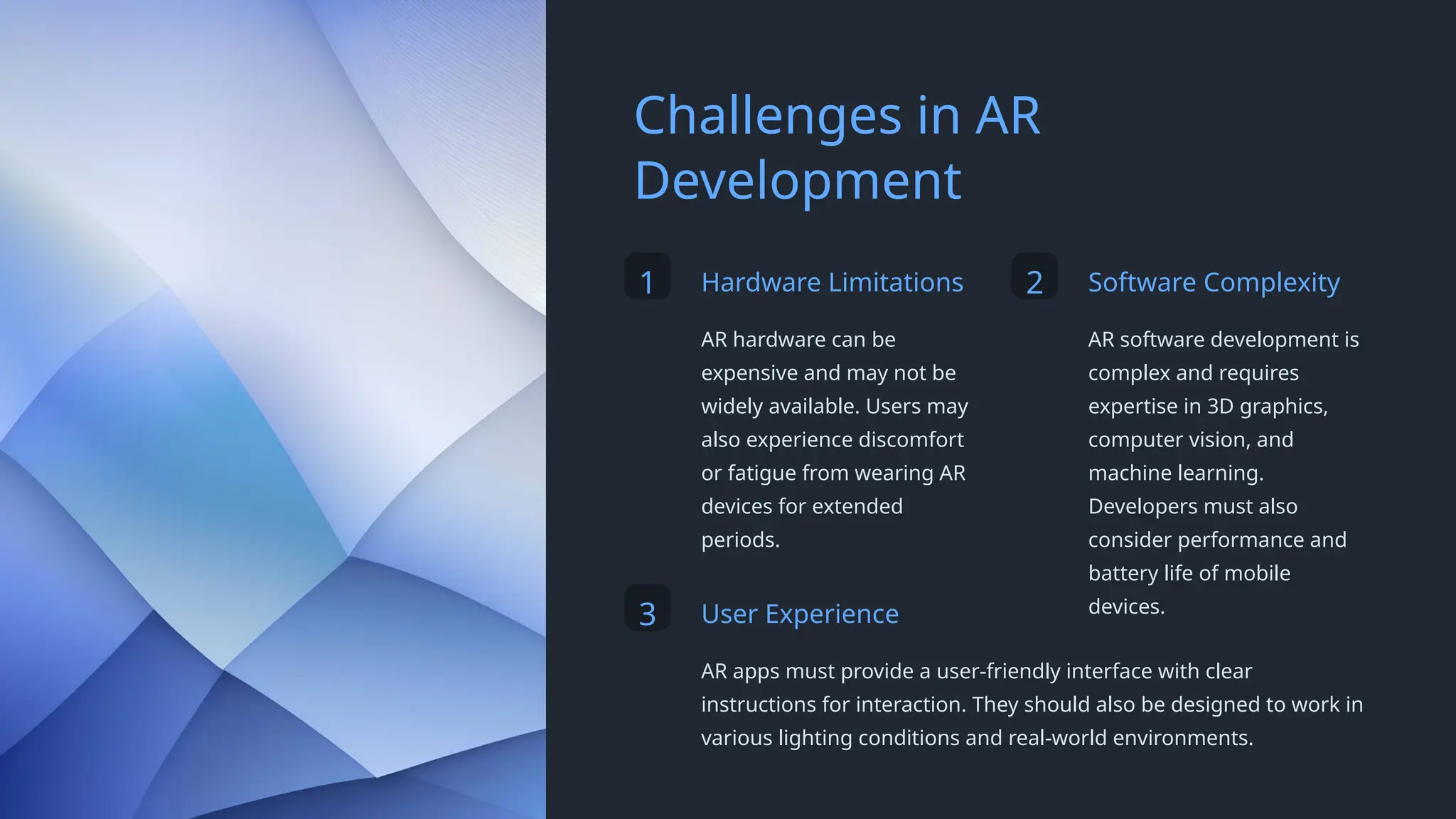 Challenges in AR Development

1

Hardware Limitations

AR hardware can be expensive and may not be widely available. Users may also experience discomfort or fatigue from wearing AR devices for extended periods.

2

Software Complexity

AR software development is complex and requires expertise in 3D graphics, computer vision, and machine learning. Developers must also consider performance and battery life of mobile devices.

3

User Experience

AR apps must provide a user-friendly interface with clear instructions for interaction. They should also be designed to work in various lighting conditions and real-world environments.